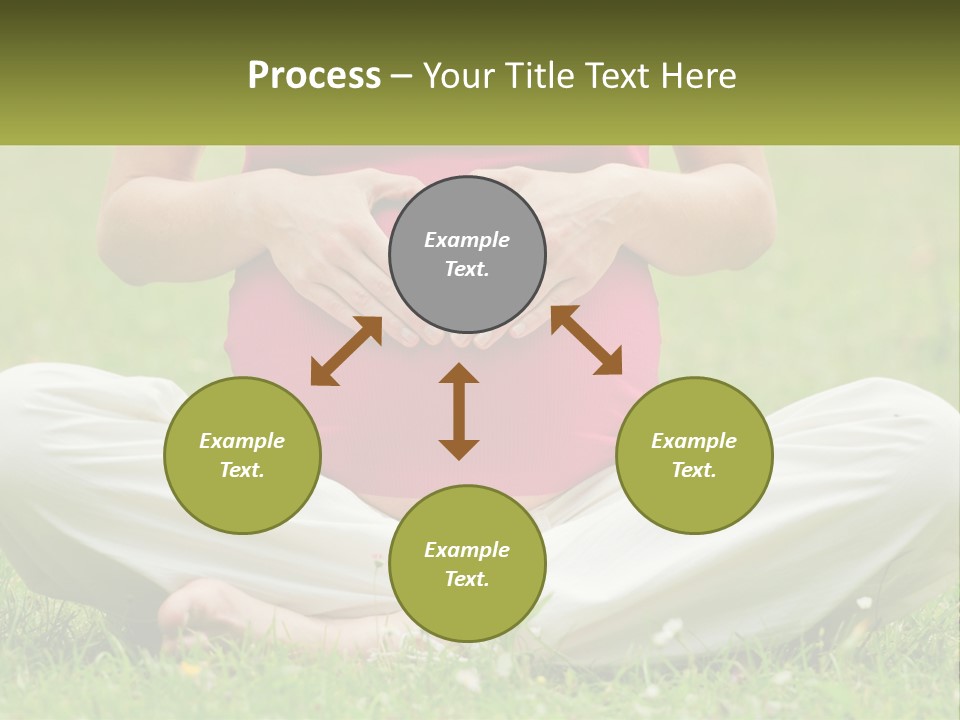 Process – Your Title Text Here

Example Text.

Example Text.

Example Text.

Example Text.